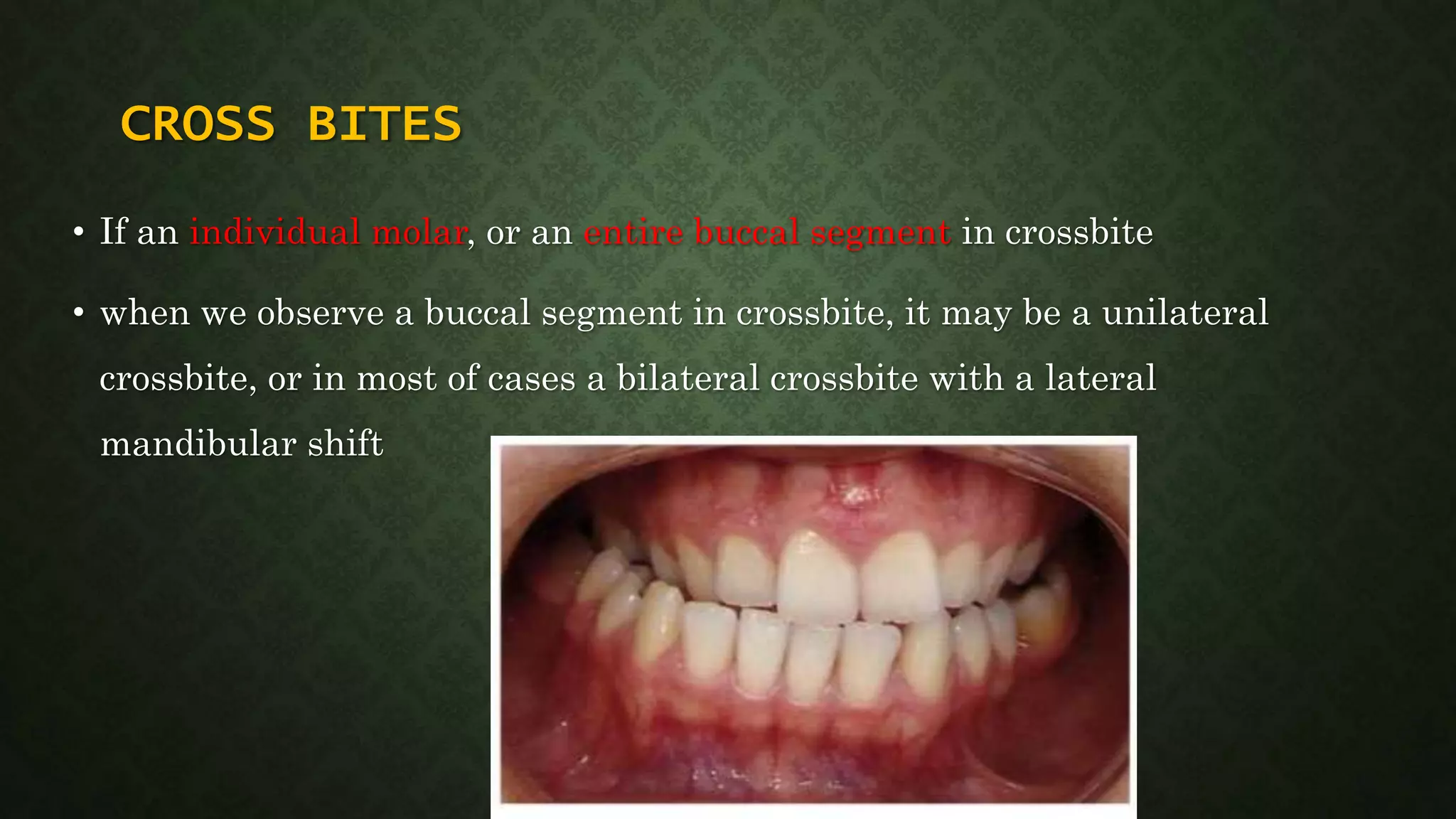 CROSS BITES

• If an individual molar, or an entire buccal segment in crossbite

• when we observe a buccal segment in crossbite, it may be a unilateral crossbite, or in most of cases a bilateral crossbite with a lateral mandibular shift